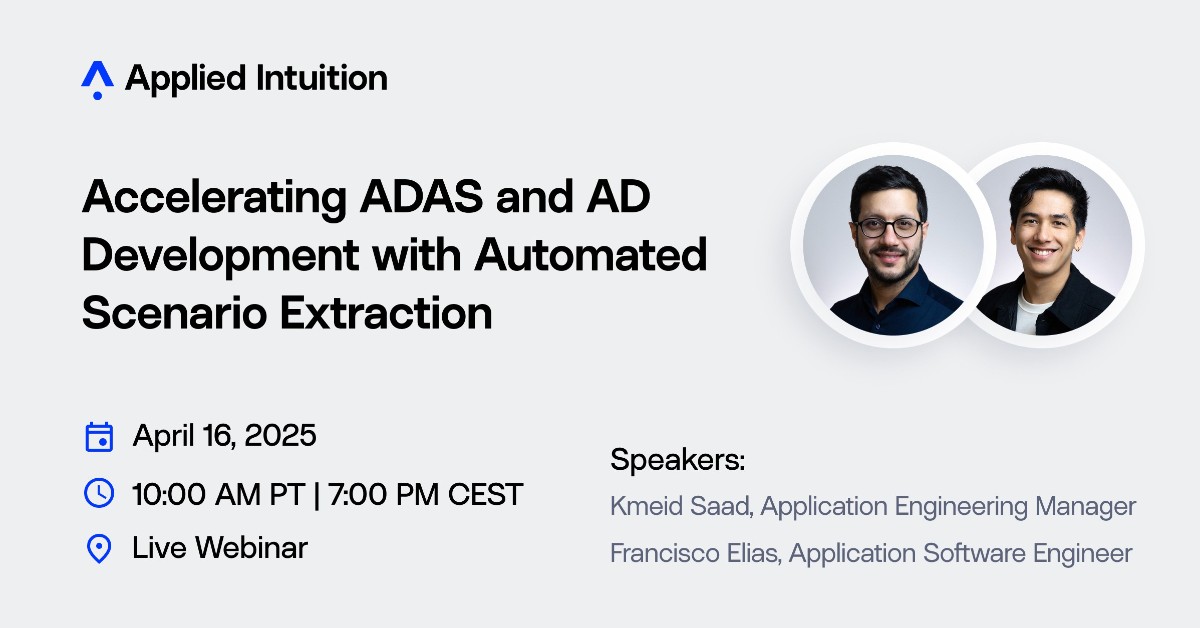 Applied Intuition

Accelerating ADAS and AD Development with Automated Scenario Extraction

April 16, 2025

10:00 AM PT | 7:00 PM CEST

Live Webinar

Speakers:

Kmeid Saad, Application Engineering Manager

Francisco Elias, Application Software Engineer